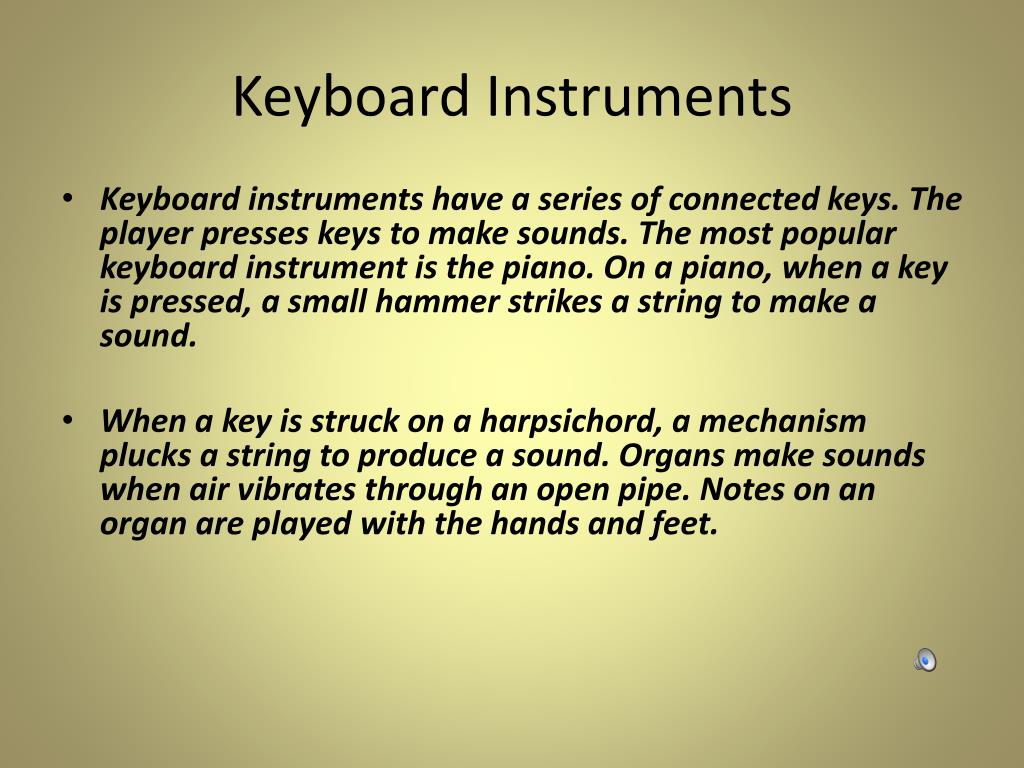 Keyboard Instruments

• Keyboard instruments have a series of connected keys. The player presses keys to make sounds. The most popular keyboard instrument is the piano. On a piano, when a key is pressed, a small hammer strikes a string to make a sound.

• When a key is struck on a harpsichord, a mechanism plucks a string to produce a sound. Organs make sounds when air vibrates through an open pipe. Notes on an organ are played with the hands and feet.